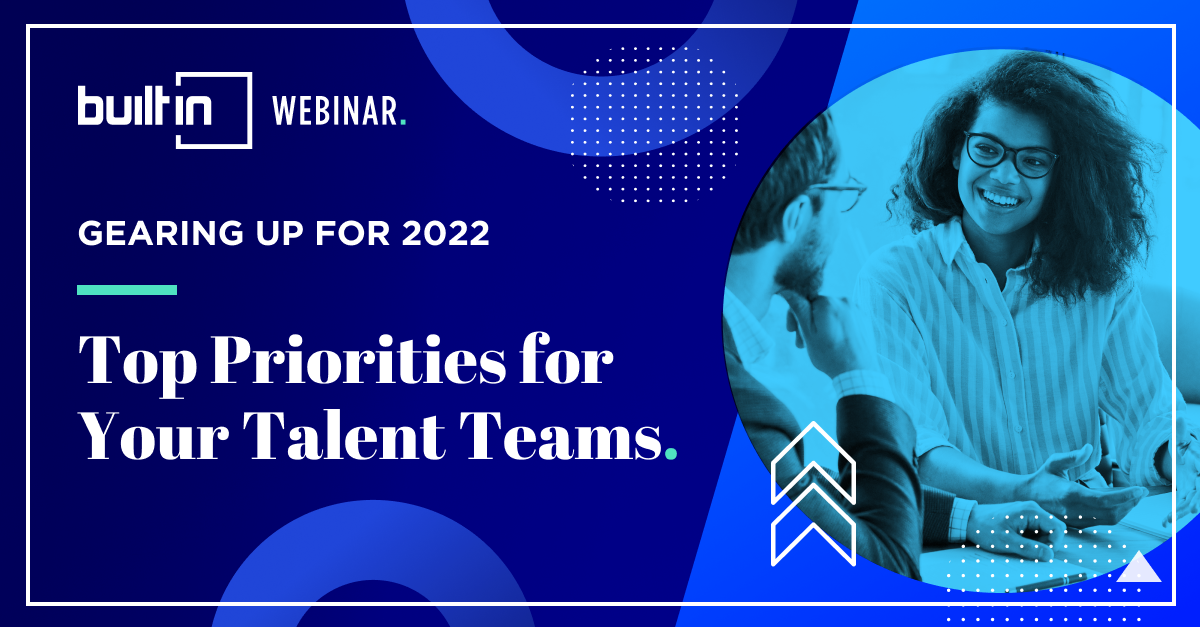 built in WEBINAR.

GEARING UP FOR 2022

Top Priorities for Your Talent Teams.